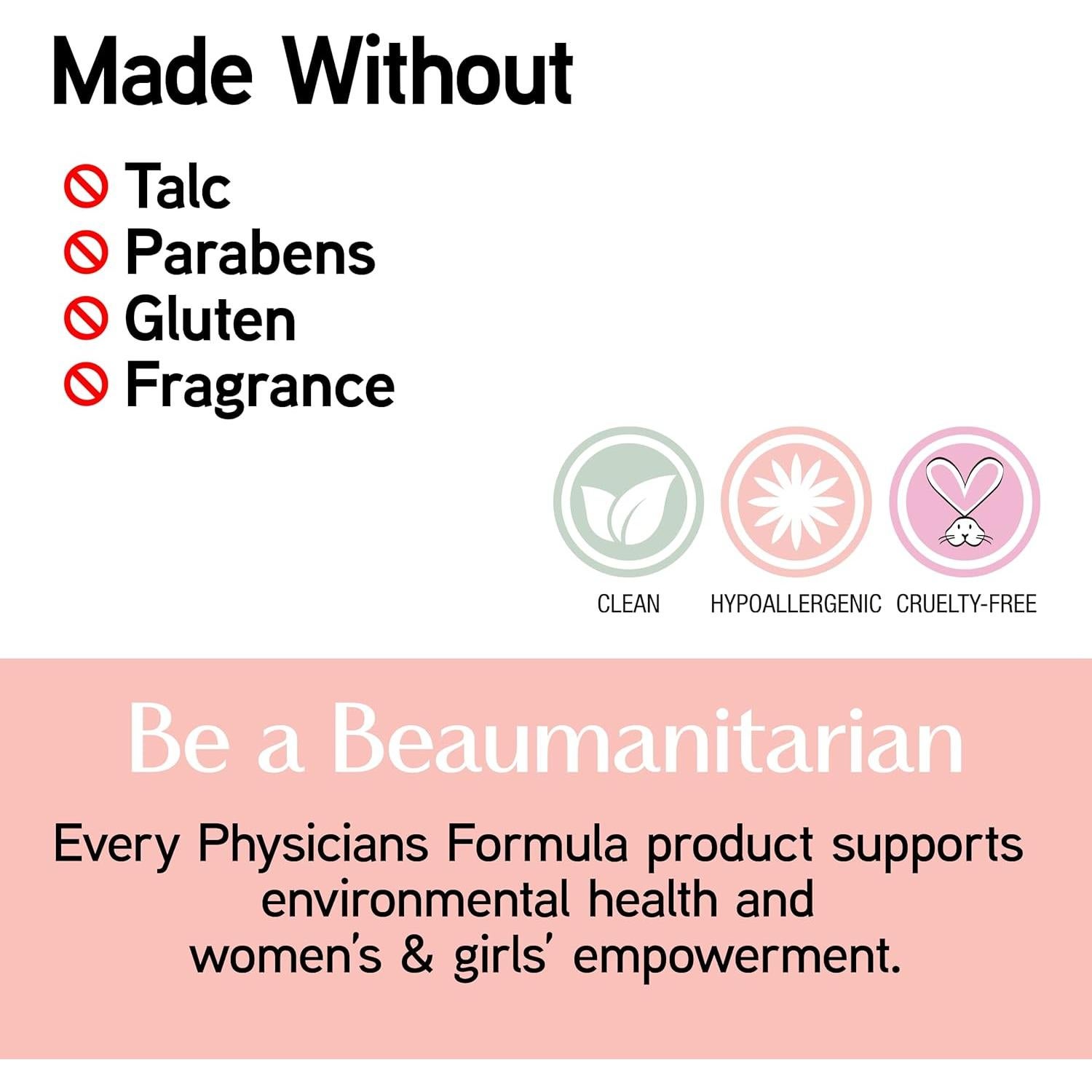 Made Without

Talc
Parabens
Gluten
Fragrance

CLEAN HYPOALLERGENIC CRUELTY-FREE

Be a Beaumanitarian

Every Physicians Formula product supports environmental health and women's & girls' empowerment.